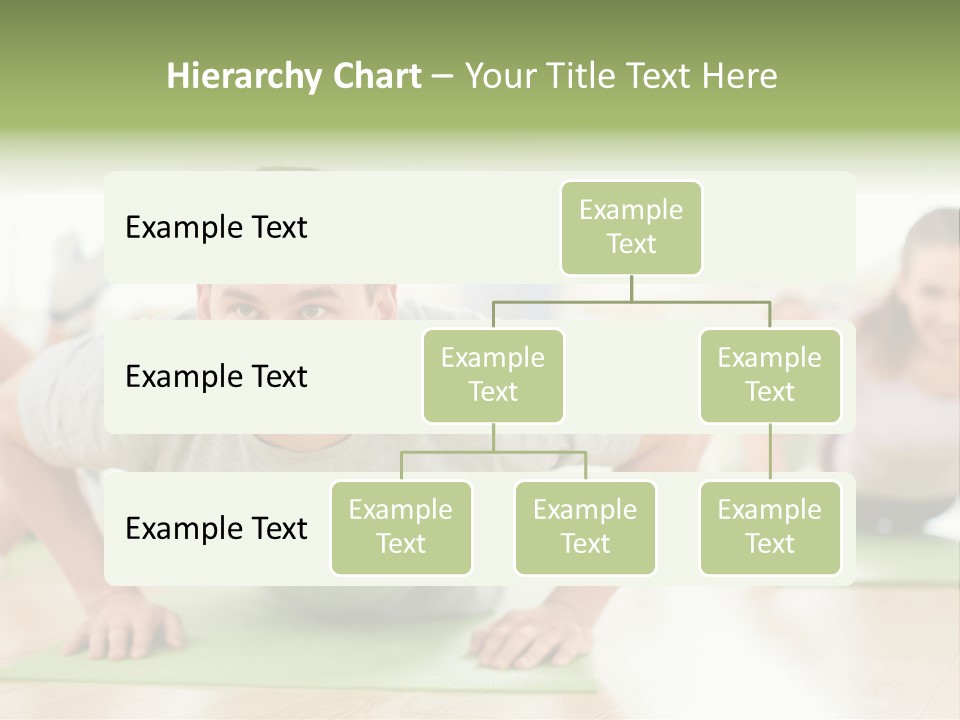 Hierarchy Chart – Your Title Text Here

Example Text

Example Text

Example Text

Example Text

Example Text

Example Text

Example Text

Example Text

Example Text